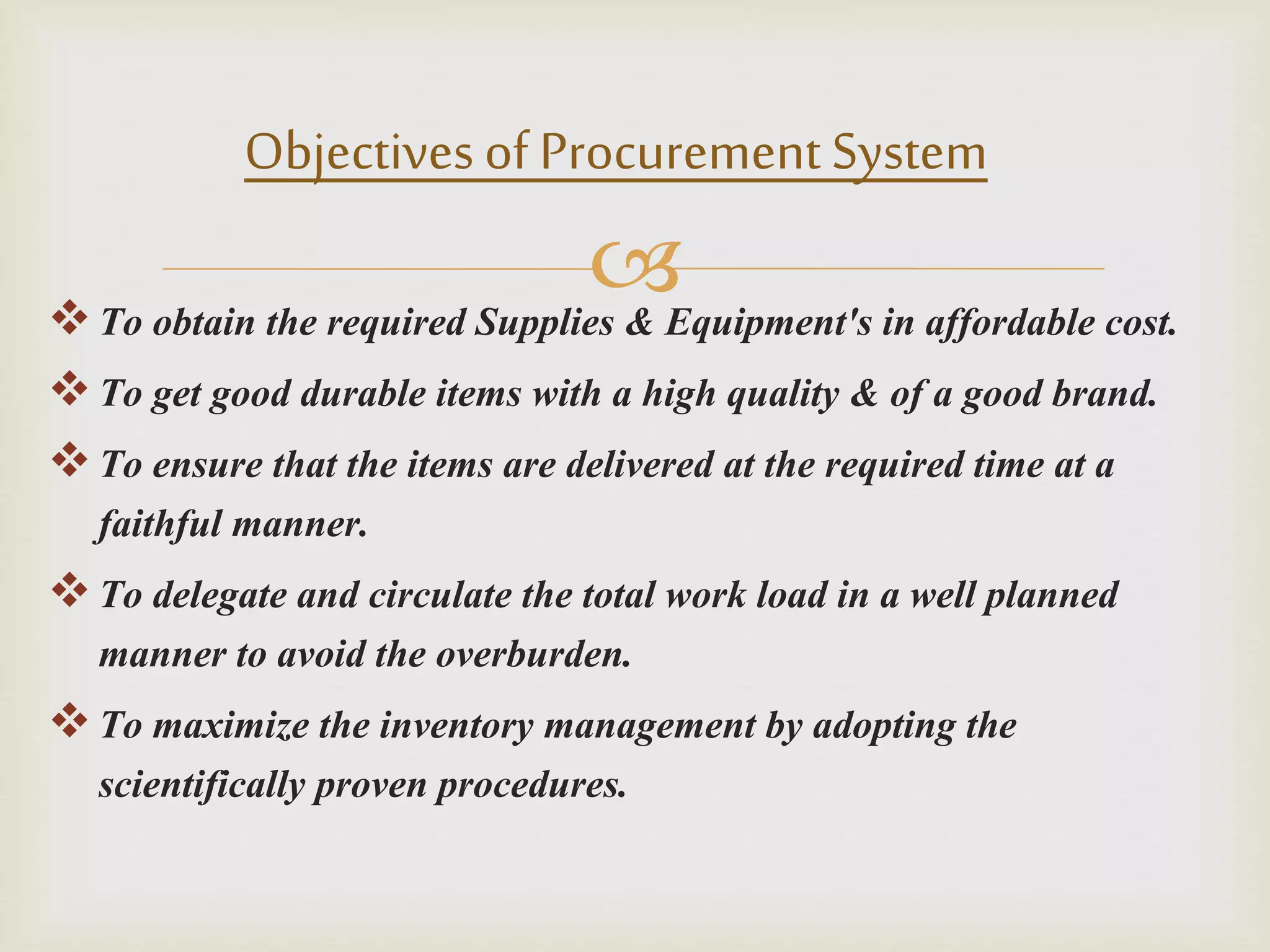 Objectives of Procurement System

❖ To obtain the required Supplies & Equipment's in affordable cost.

❖ To get good durable items with a high quality & of a good brand.

❖ To ensure that the items are delivered at the required time at a faithful manner.

❖ To delegate and circulate the total work load in a well planned manner to avoid the overburden.

❖ To maximize the inventory management by adopting the scientifically proven procedures.